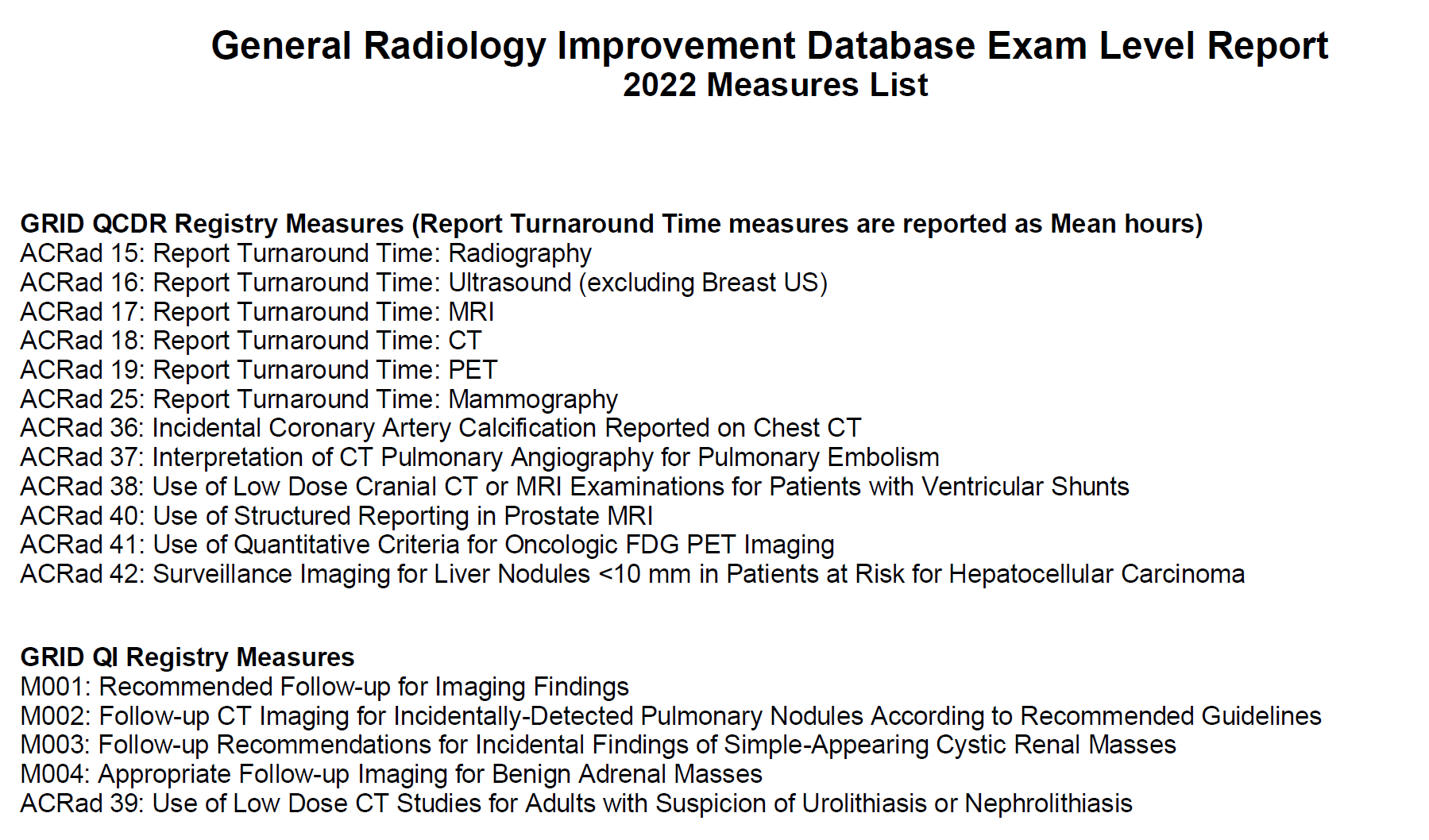 General Radiology Improvement Database Exam Level Report
2022 Measures List

GRID QCDR Registry Measures (Report Turnaround Time measures are reported as Mean hours)
ACRad 15: Report Turnaround Time: Radiography
ACRad 16: Report Turnaround Time: Ultrasound (excluding Breast US)
ACRad 17: Report Turnaround Time: MRI
ACRad 18: Report Turnaround Time: CT
ACRad 19: Report Turnaround Time: PET
ACRad 25: Report Turnaround Time: Mammography
ACRad 36: Incidental Coronary Artery Calcification Reported on Chest CT
ACRad 37: Interpretation of CT Pulmonary Angiography for Pulmonary Embolism
ACRad 38: Use of Low Dose Cranial CT or MRI Examinations for Patients with Ventricular Shunts
ACRad 40: Use of Structured Reporting in Prostate MRI
ACRad 41: Use of Quantitative Criteria for Oncologic FDG PET Imaging
ACRad 42: Surveillance Imaging for Liver Nodules <10 mm in Patients at Risk for Hepatocellular Carcinoma

GRID QI Registry Measures
M001: Recommended Follow-up for Imaging Findings
M002: Follow-up CT Imaging for Incidentally-Detected Pulmonary Nodules According to Recommended Guidelines
M003: Follow-up Recommendations for Incidental Findings of Simple-Appearing Cystic Renal Masses
M004: Appropriate Follow-up Imaging for Benign Adrenal Masses
ACRad 39: Use of Low Dose CT Studies for Adults with Suspicion of Urolithiasis or Nephrolithiasis